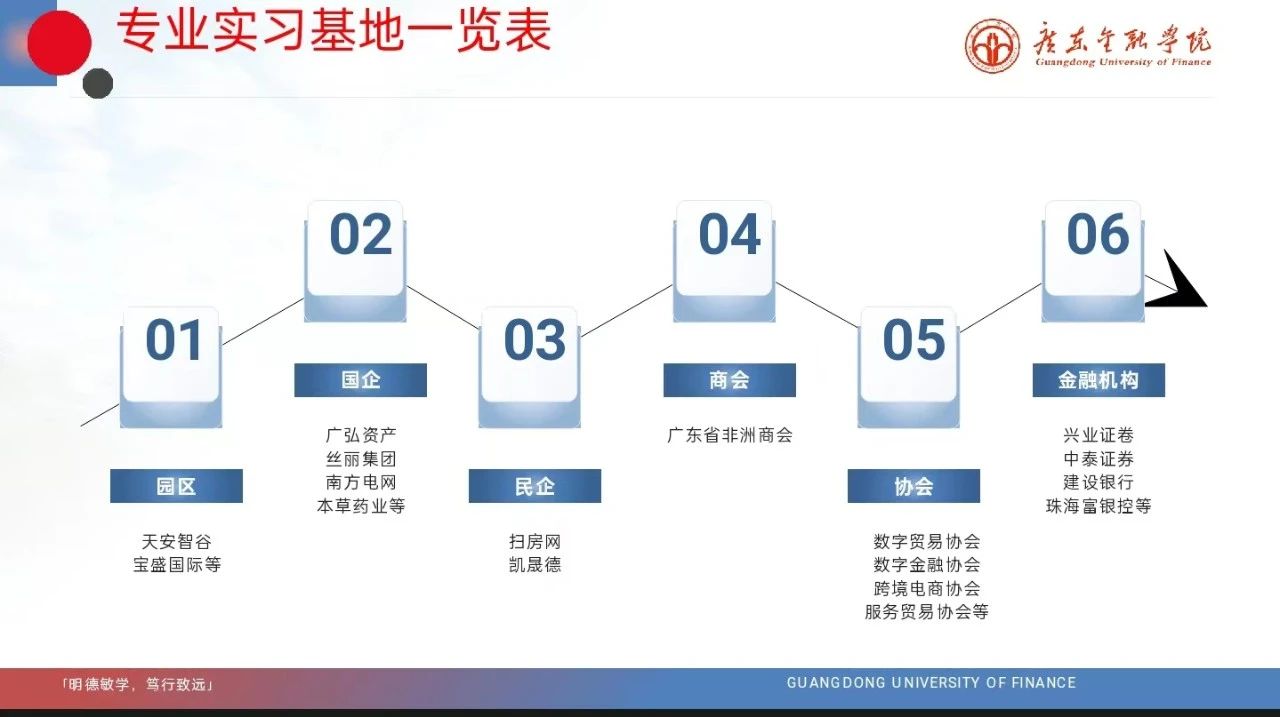 专业实习基地一览表

广东金融学院
Guangdong University of Finance

01
园区
天安智谷
宝盛国际等

02
国企
广弘资产
丝丽集团
南方电网
本草药业等

03
民企
扫房网
凯晟德

04
商会
广东省非洲商会

05
协会
数字贸易协会
数字金融协会
跨境电商协会
服务贸易协会等

06
金融机构
兴业证卷
中泰证券
建设银行
珠海富银控等

「明德敏学，笃行致远」

GUANGDONG UNIVERSITY OF FINANCE